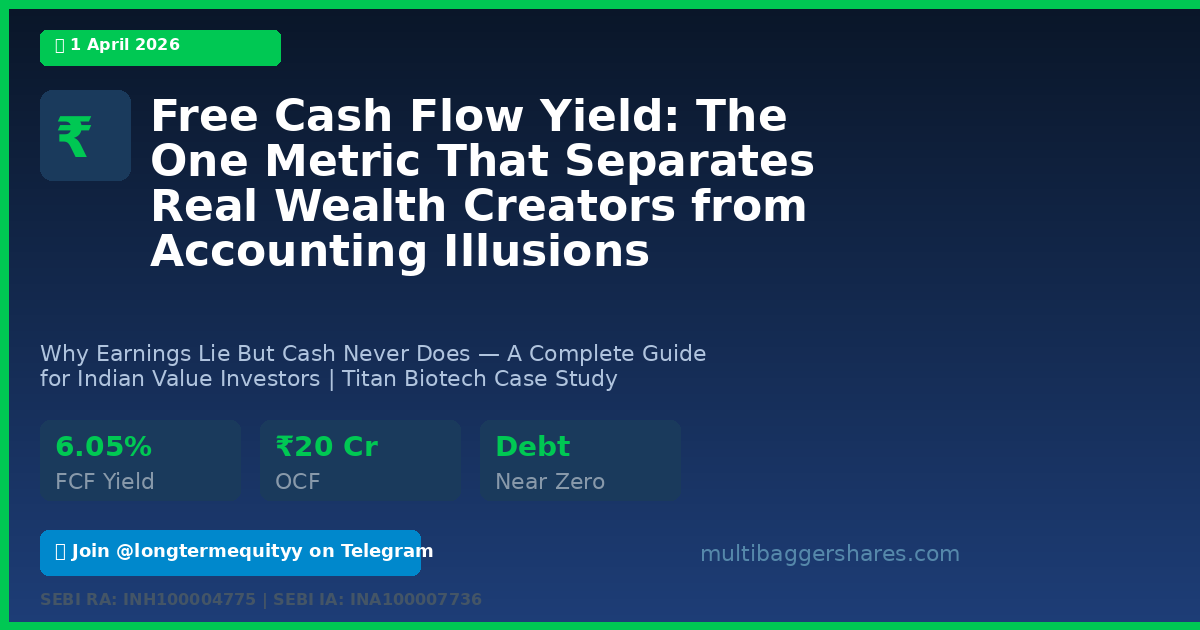 1 April 2026

₹

Free Cash Flow Yield: The One Metric That Separates Real Wealth Creators from Accounting Illusions

Why Earnings Lie But Cash Never Does — A Complete Guide for Indian Value Investors | Titan Biotech Case Study

6.05%
FCF Yield

₹20 Cr
OCF

Debt
Near Zero

Join @longtermequityy on Telegram

multibaggershares.com

SEBI RA: INH100004775 | SEBI IA: INA100007736